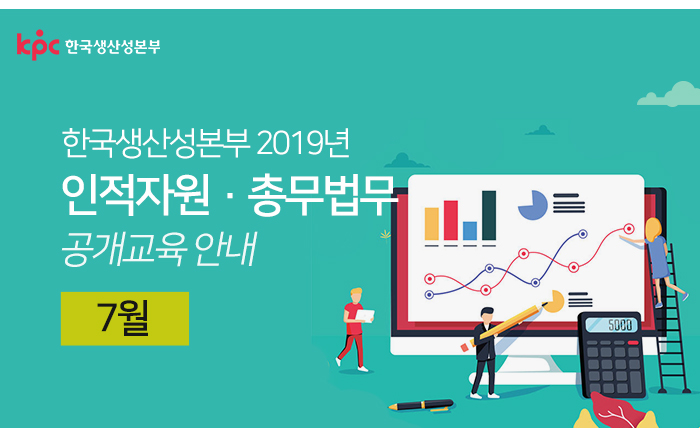 kpc 한국생산성본부

한국생산성본부 2019년
인적자원 · 총무법무
공개교육 안내

7월

5000